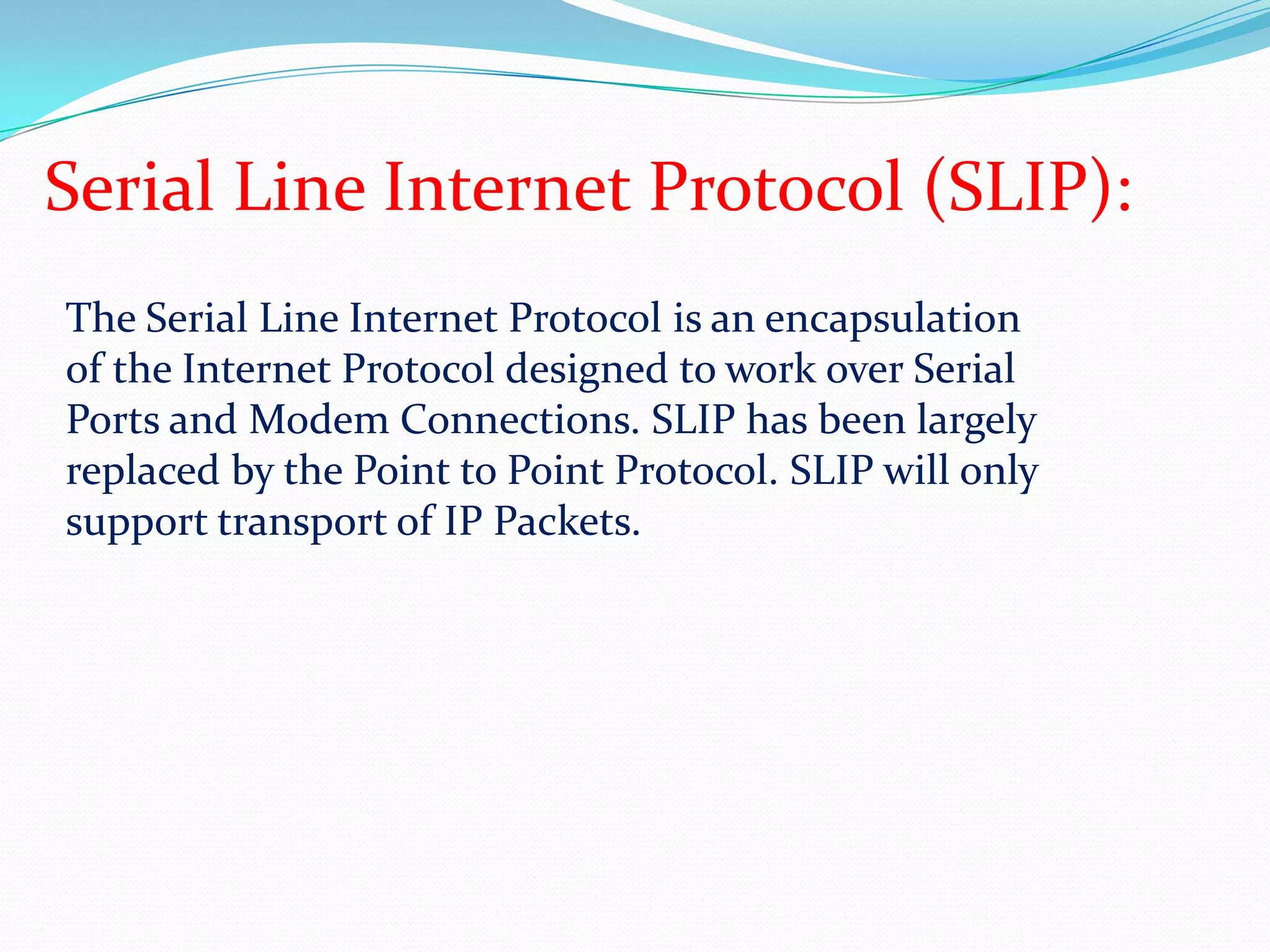 Serial Line Internet Protocol (SLIP):

The Serial Line Internet Protocol is an encapsulation of the Internet Protocol designed to work over Serial Ports and Modem Connections. SLIP has been largely replaced by the Point to Point Protocol. SLIP will only support transport of IP Packets.